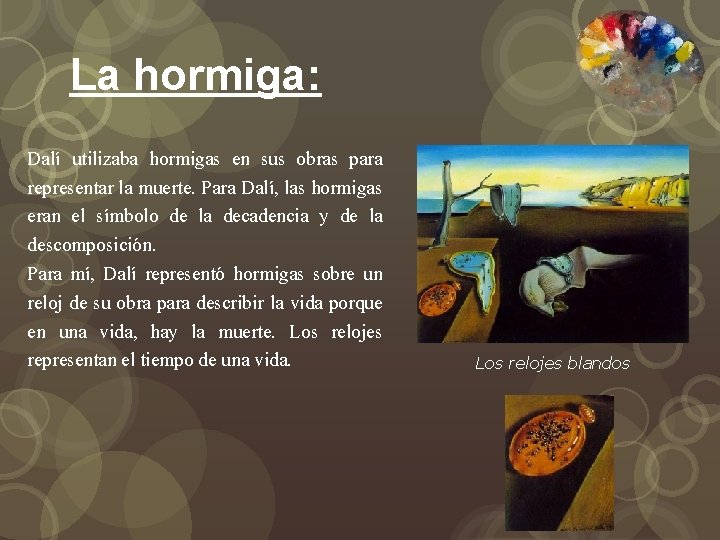 La hormiga:

Dalí utilizaba hormigas en sus obras para representar la muerte. Para Dalí, las hormigas eran el símbolo de la decadencia y de la descomposición.
Para mí, Dalí representó hormigas sobre un reloj de su obra para describir la vida porque en una vida, hay la muerte. Los relojes representan el tiempo de una vida.

Los relojes blandos